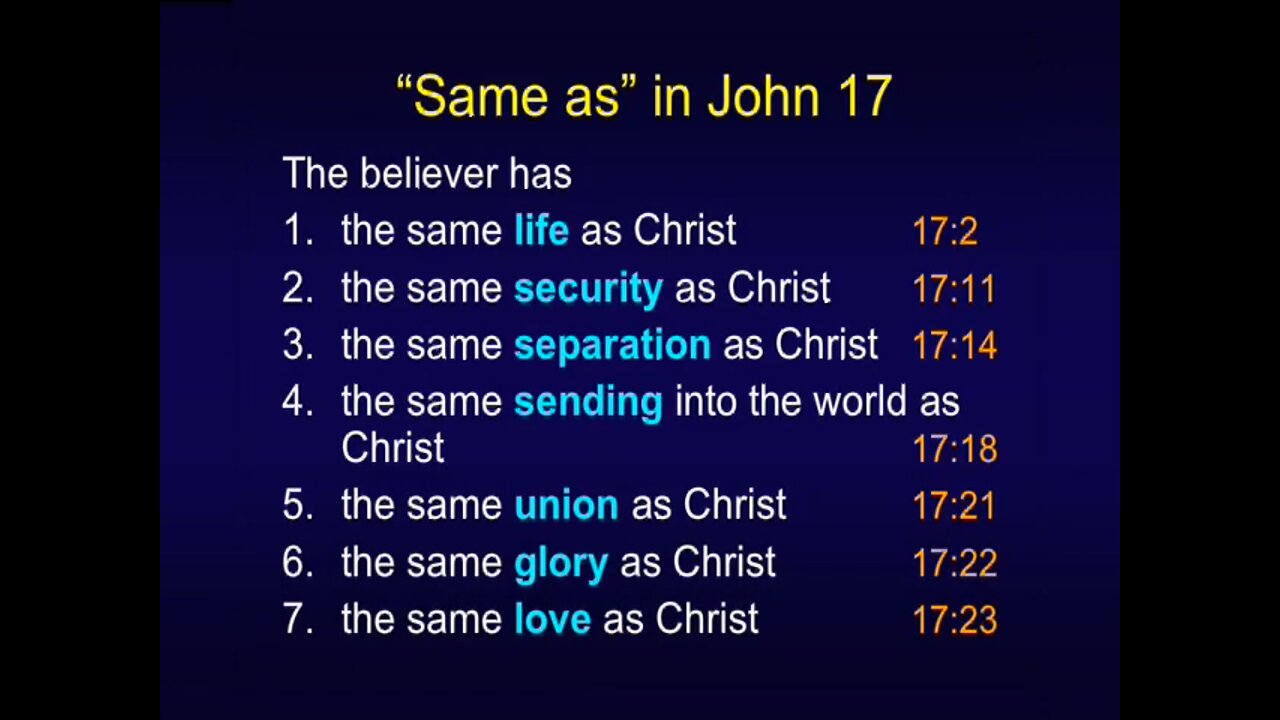 “Same as” in John 17

The believer has

1. the same life as Christ 17:2
2. the same security as Christ 17:11
3. the same separation as Christ 17:14
4. the same sending into the world as Christ 17:18
5. the same union as Christ 17:21
6. the same glory as Christ 17:22
7. the same love as Christ 17:23